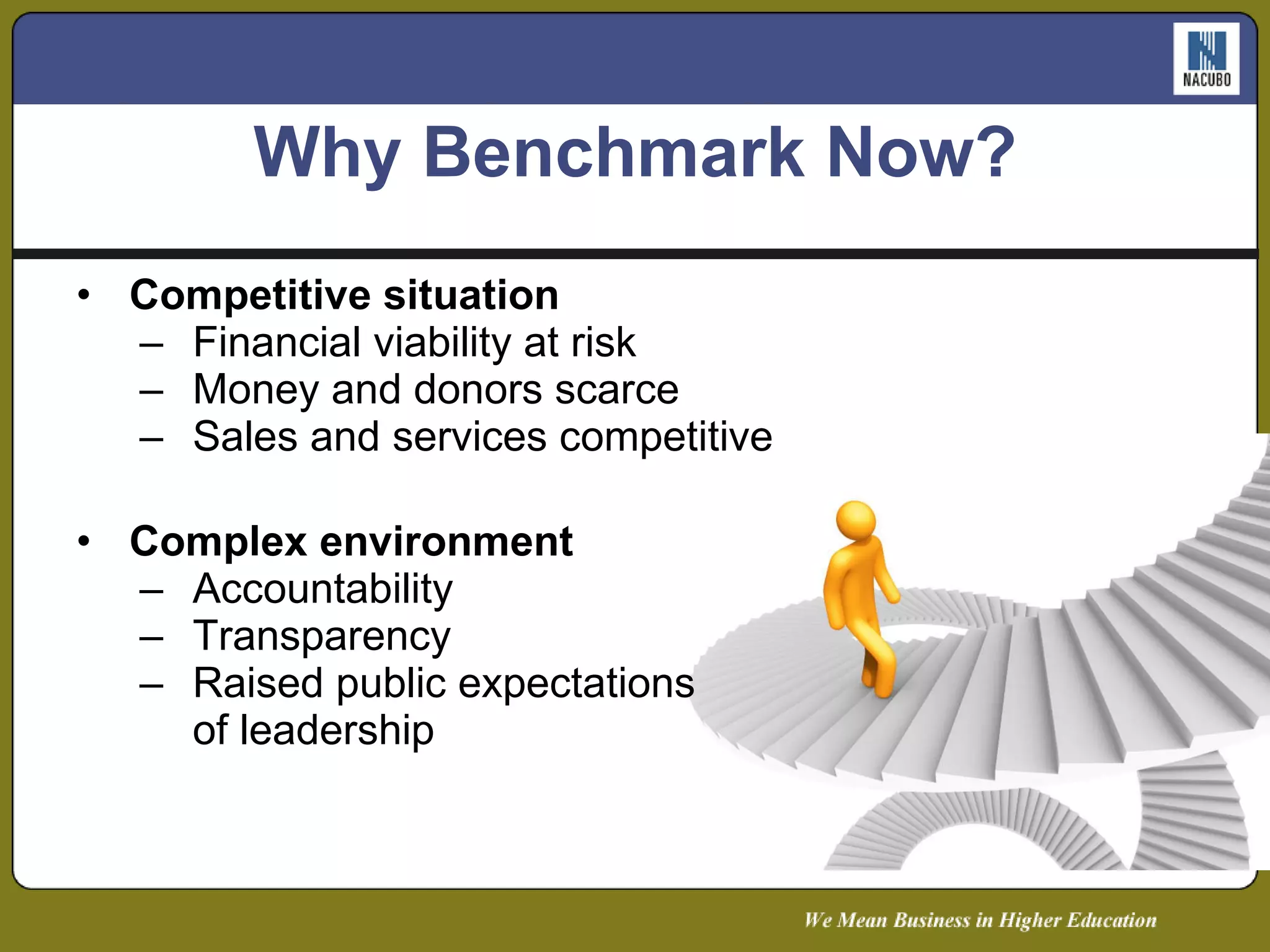 NACUBO

Why Benchmark Now?

• Competitive situation
– Financial viability at risk
– Money and donors scarce
– Sales and services competitive

• Complex environment
– Accountability
– Transparency
– Raised public expectations of leadership

We Mean Business in Higher Education